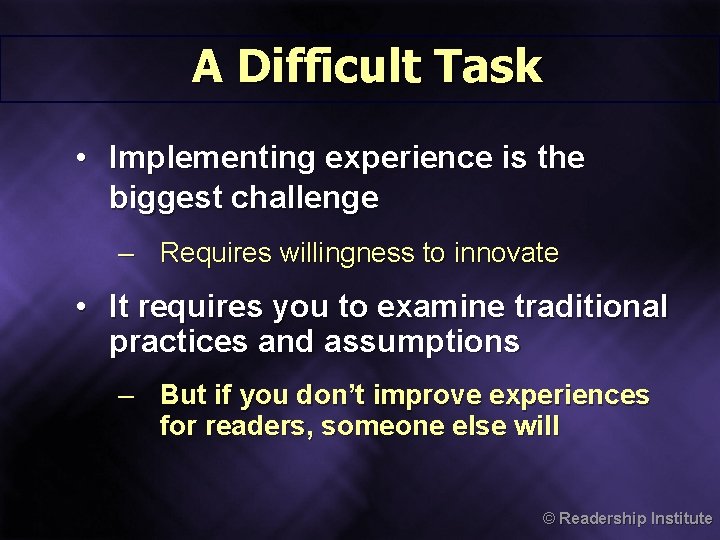 A Difficult Task

• Implementing experience is the biggest challenge

– Requires willingness to innovate

• It requires you to examine traditional practices and assumptions

– But if you don't improve experiences for readers, someone else will

© Readership Institute